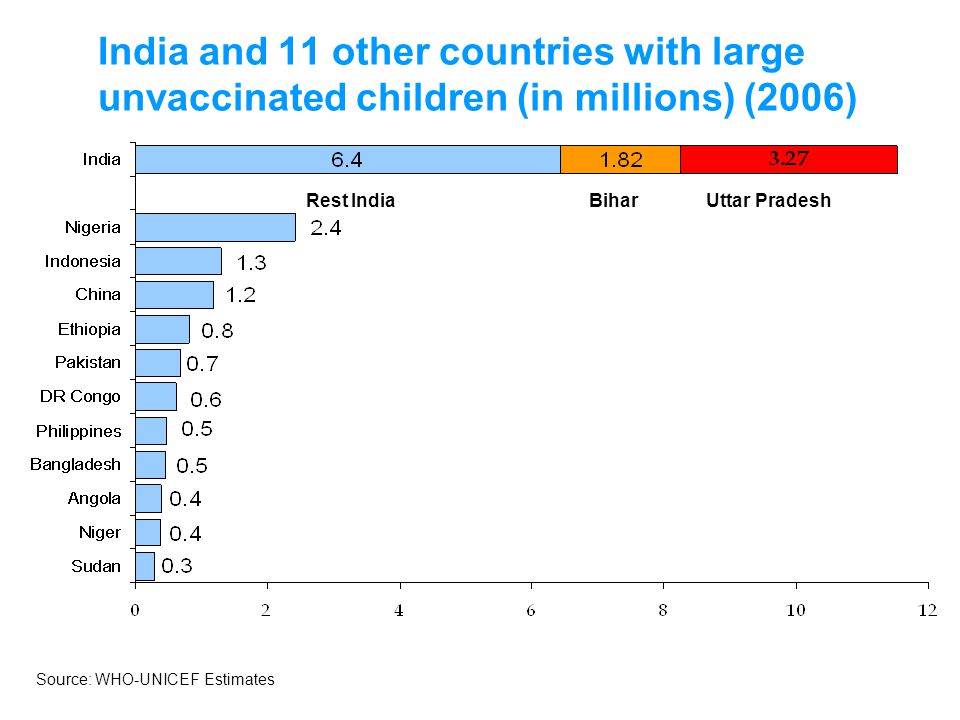 India and 11 other countries with large unvaccinated children (in millions) (2006)

India
6.4
1.82
3.27
Rest India
Bihar
Uttar Pradesh

Nigeria 2.4
Indonesia 1.3
China 1.2
Ethiopia 0.8
Pakistan 0.7
DR Congo 0.6
Philippines 0.5
Bangladesh 0.5
Angola 0.4
Niger 0.4
Sudan 0.3

0 2 4 6 8 10 12

Source: WHO-UNICEF Estimates